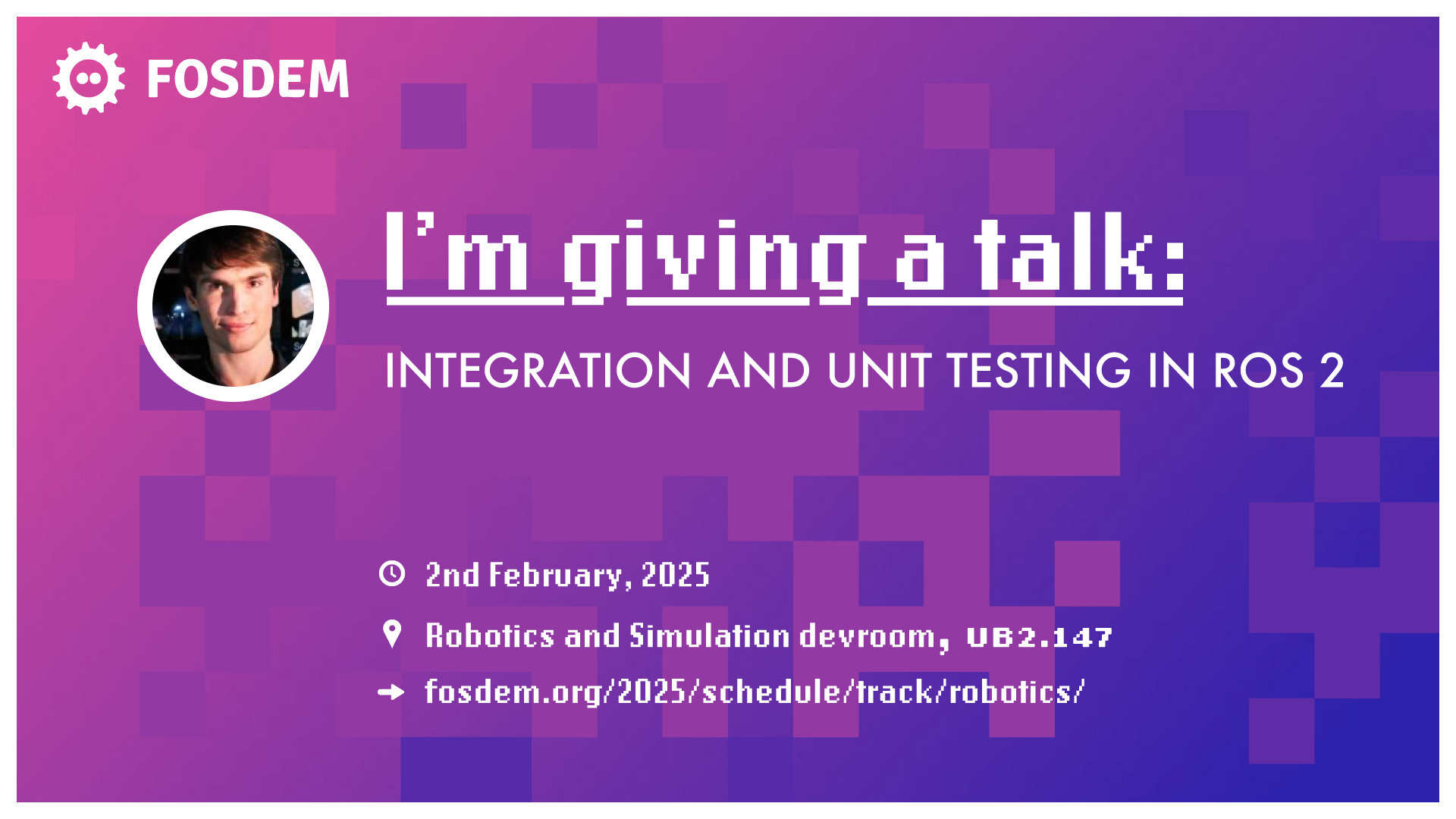 FOSDEM

I'm giving a talk:

INTEGRATION AND UNIT TESTING IN ROS 2

2nd February, 2025

Robotics and Simulation devroom, UB2.147

fosdem.org/2025/schedule/track/robotics/